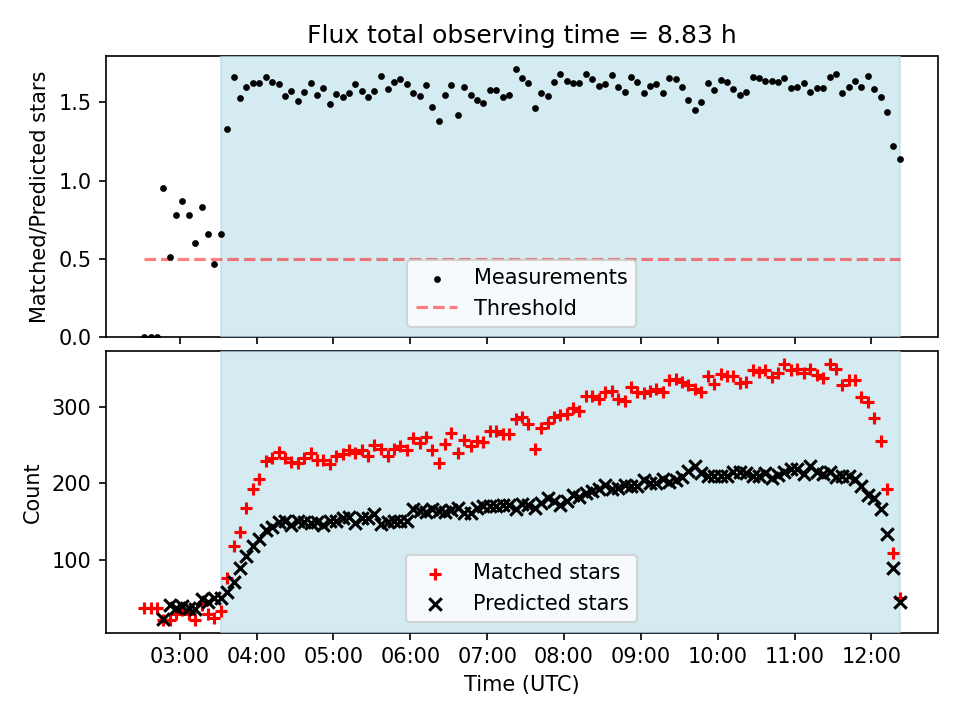 Flux total observing time = 8.83 h

Matched/Predicted stars

1.5
1.0
0.5
0.0

Measurements
Threshold

Count

300
200
100

Matched stars
Predicted stars

03:00 04:00 05:00 06:00 07:00 08:00 09:00 10:00 11:00 12:00

Time (UTC)